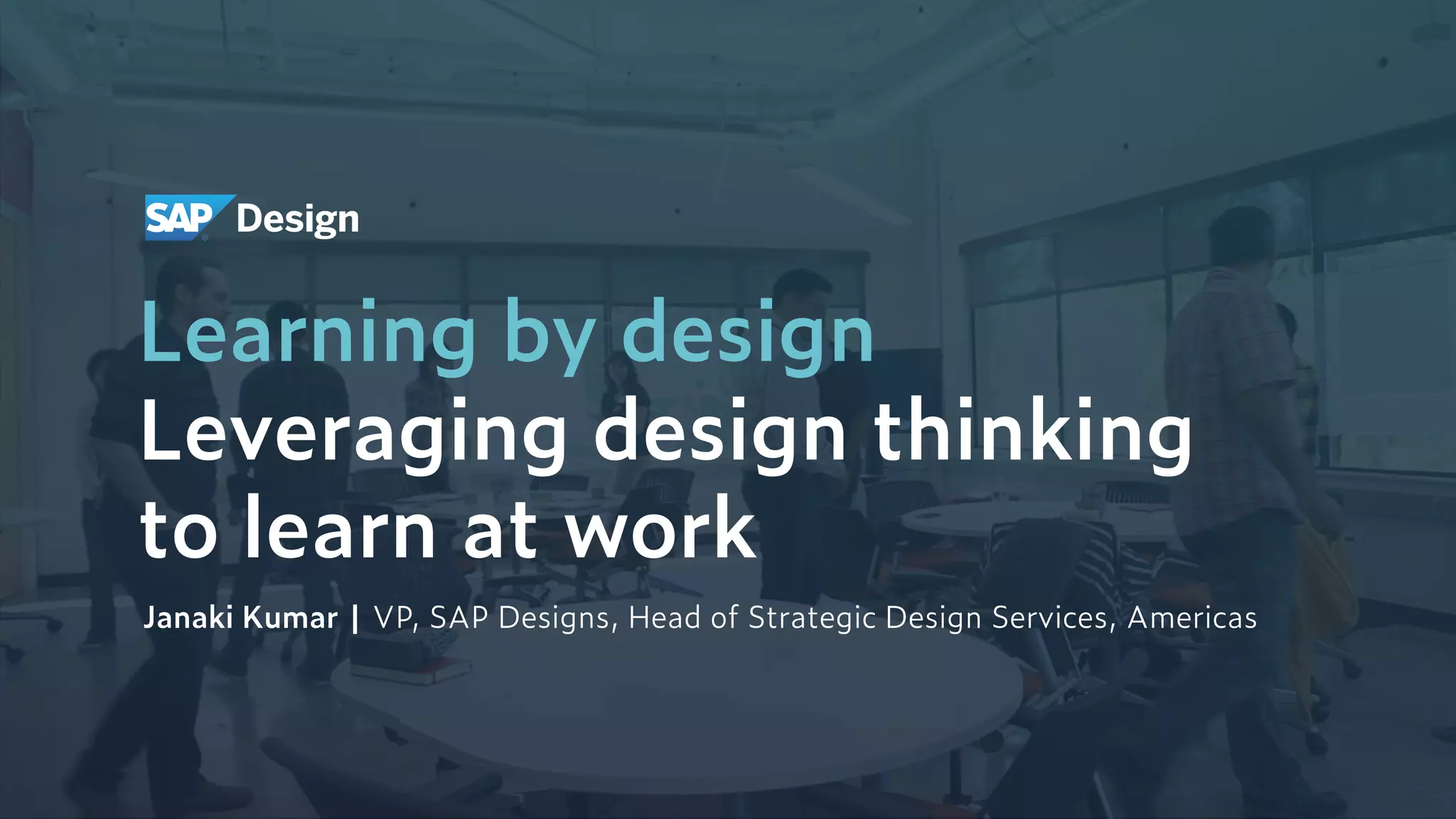 SAP Design

Learning by design

Leveraging design thinking to learn at work

Janaki Kumar | VP, SAP Designs, Head of Strategic Design Services, Americas